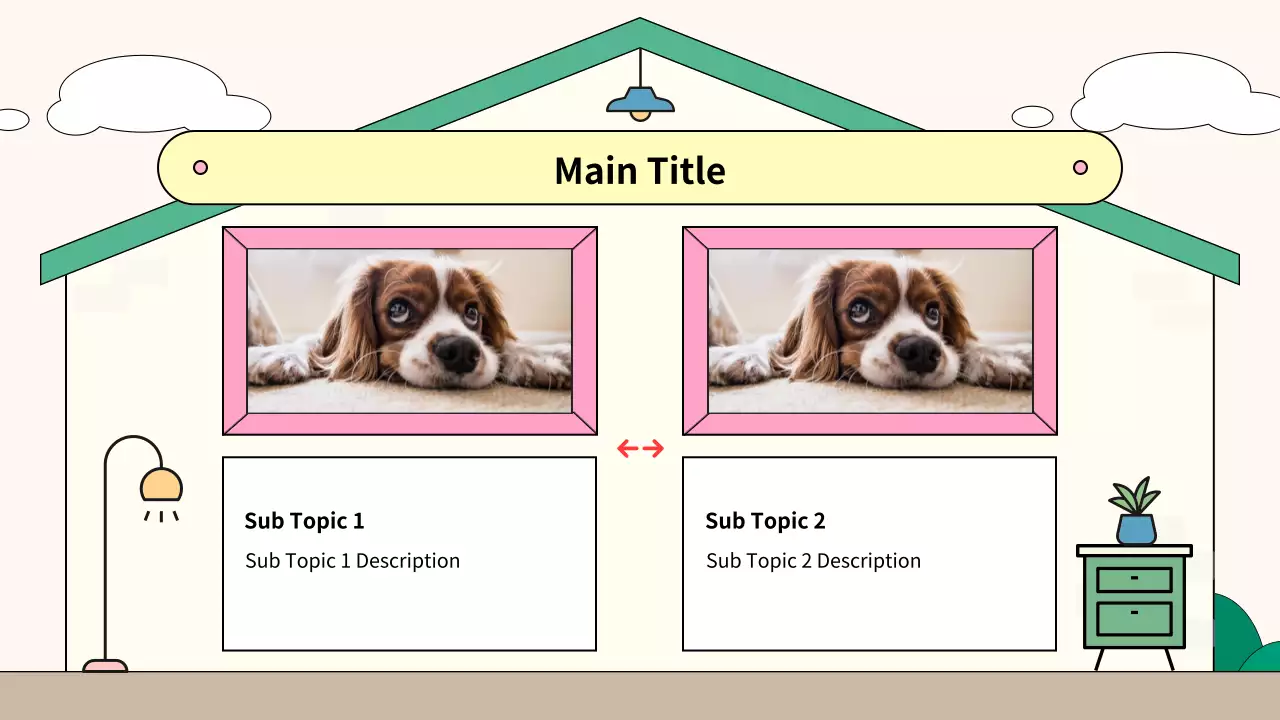 Main Title

Sub Topic 1

Sub Topic 1 Description

Sub Topic 2

Sub Topic 2 Description